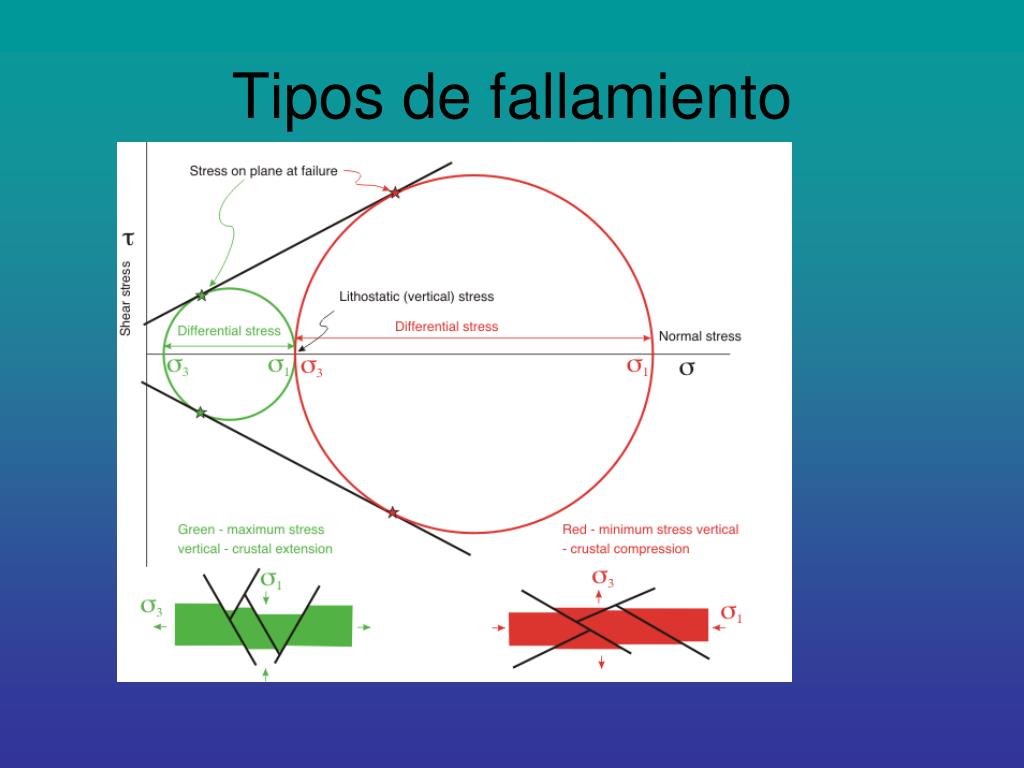 Tipos de fallamiento

Stress on plane at failure

$\tau$

Shear stress

Lithostatic (vertical) stress

Differential stress

Differential stress

Normal stress

$\sigma_3$ $\sigma_1$ $\sigma_3$ $\sigma_1$ $\sigma$

Green - maximum stress vertical - crustal extension

Red - minimum stress vertical - crustal compression

$\sigma_1$

$\sigma_3$

$\sigma_3$

$\sigma_1$